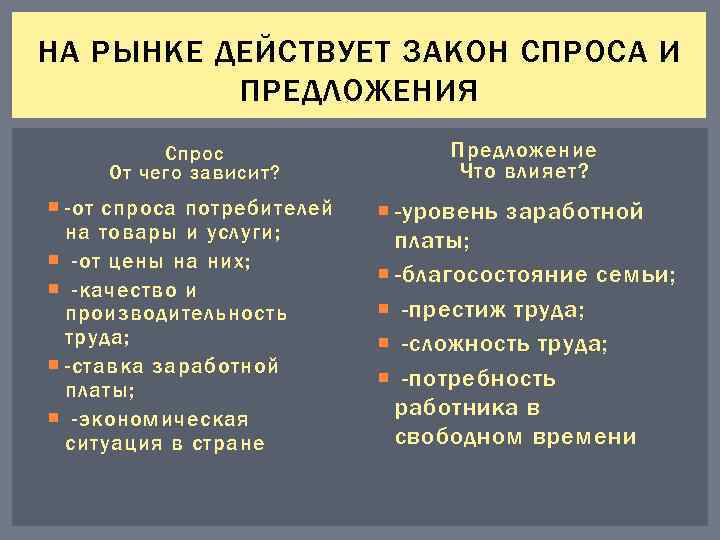 НА РЫНКЕ ДЕЙСТВУЕТ ЗАКОН СПРОСА И ПРЕДЛОЖЕНИЯ

Спрос
От чего зависит?

-от спроса потребителей на товары и услуги;
-от цены на них;
-качество и производительность труда;
-ставка заработной платы;
-экономическая ситуация в стране

Предложение
Что влияет?

-уровень заработной платы;
-благосостояние семьи;
-престиж труда;
-сложность труда;
-потребность работника в свободном времени